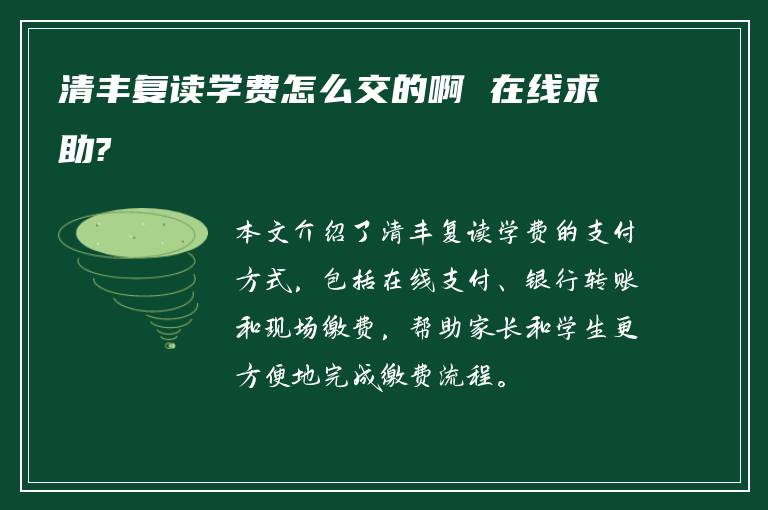 清丰复读学费怎么交的啊 在线求助?

本文介绍了清丰复读学费的支付方式，包括在线支付、银行转账和现场缴费，帮助家长和学生更方便地完成缴费流程。